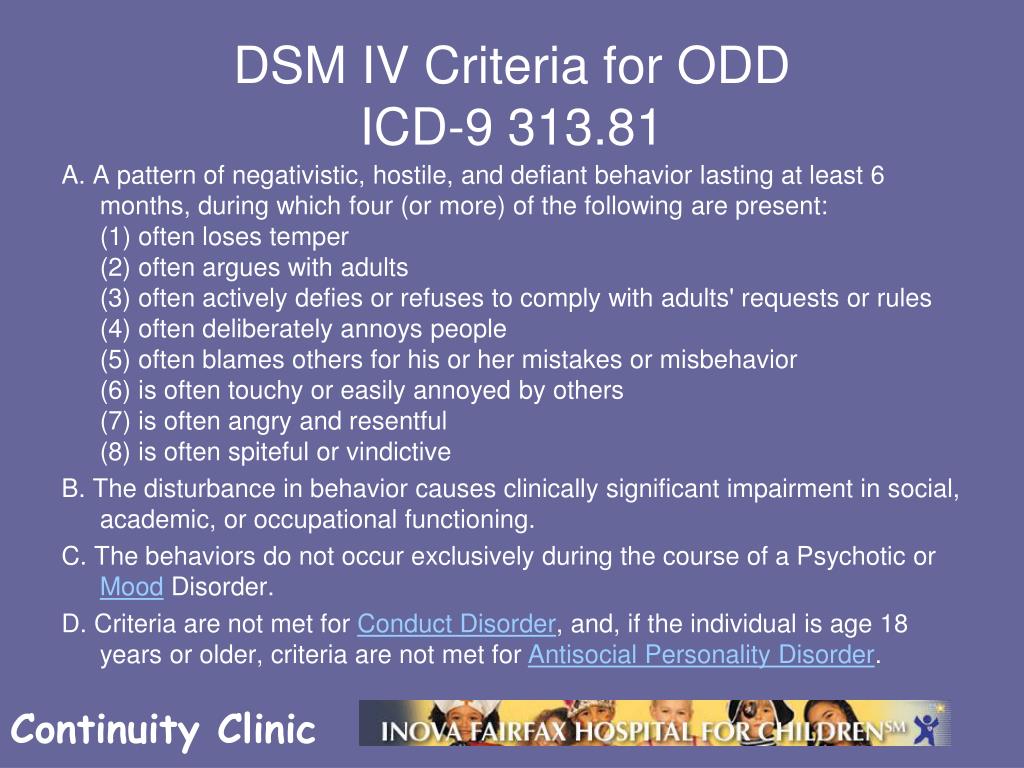 DSM IV Criteria for ODD
ICD-9 313.81

A. A pattern of negativistic, hostile, and defiant behavior lasting at least 6 months, during which four (or more) of the following are present:
(1) often loses temper
(2) often argues with adults
(3) often actively defies or refuses to comply with adults' requests or rules
(4) often deliberately annoys people
(5) often blames others for his or her mistakes or misbehavior
(6) is often touchy or easily annoyed by others
(7) is often angry and resentful
(8) is often spiteful or vindictive

B. The disturbance in behavior causes clinically significant impairment in social, academic, or occupational functioning.

C. The behaviors do not occur exclusively during the course of a Psychotic or Mood Disorder.

D. Criteria are not met for Conduct Disorder, and, if the individual is age 18 years or older, criteria are not met for Antisocial Personality Disorder.

Continuity Clinic

INOVA FAIRFAX HOSPITAL FOR CHILDREN℠